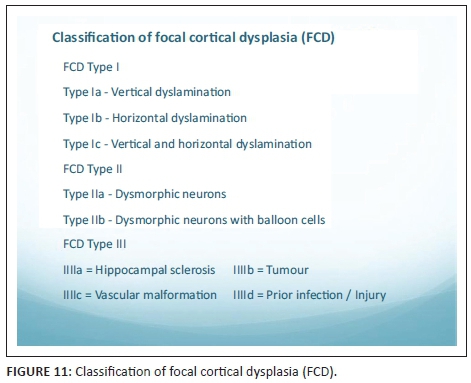 Classification of focal cortical dysplasia (FCD)

FCD Type I

Type Ia - Vertical dyslamination

Type Ib - Horizontal dyslamination

Type Ic - Vertical and horizontal dyslamination

FCD Type II

Type IIa - Dysmorphic neurons

Type IIb - Dysmorphic neurons with balloon cells

FCD Type III

IIIIa = Hippocampal sclerosis IIIIb = Tumour

IIIIc = Vascular malformation IIIId = Prior infection / Injury

FIGURE 11: Classification of focal cortical dysplasia (FCD).